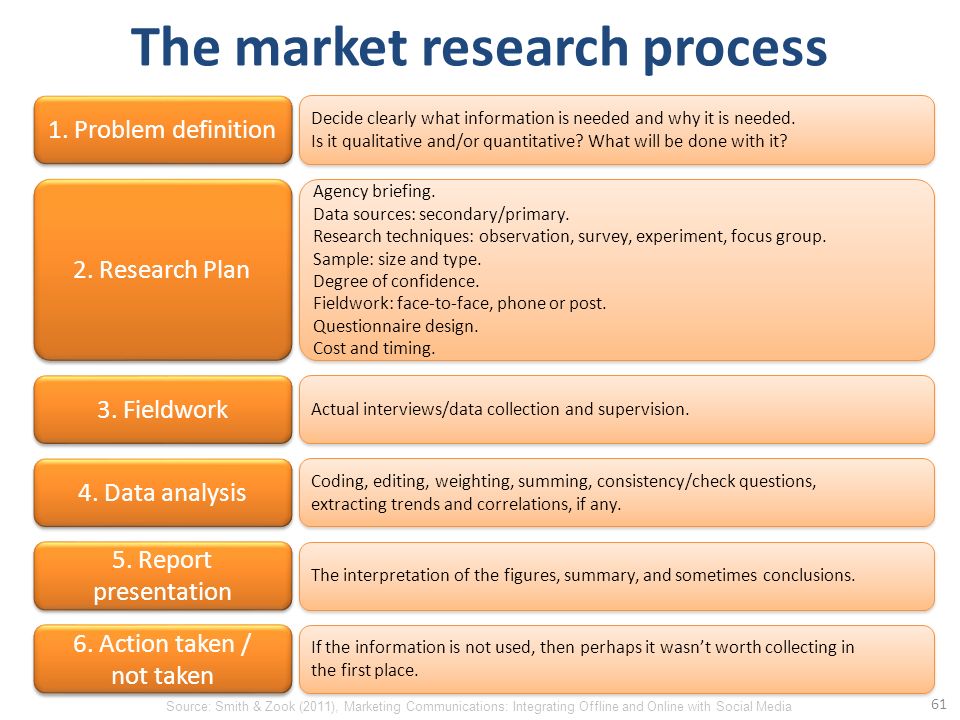 The market research process

1. Problem definition

Decide clearly what information is needed and why it is needed.
Is it qualitative and/or quantitative? What will be done with it?

2. Research Plan

Agency briefing.
Data sources: secondary/primary.
Research techniques: observation, survey, experiment, focus group.
Sample: size and type.
Degree of confidence.
Fieldwork: face-to-face, phone or post.
Questionnaire design.
Cost and timing.

3. Fieldwork

Actual interviews/data collection and supervision.

4. Data analysis

Coding, editing, weighting, summing, consistency/check questions, extracting trends and correlations, if any.

5. Report presentation

The interpretation of the figures, summary, and sometimes conclusions.

6. Action taken / not taken

If the information is not used, then perhaps it wasn't worth collecting in the first place.

Source: Smith & Zook (2011), Marketing Communications: Integrating Offline and Online with Social Media

61